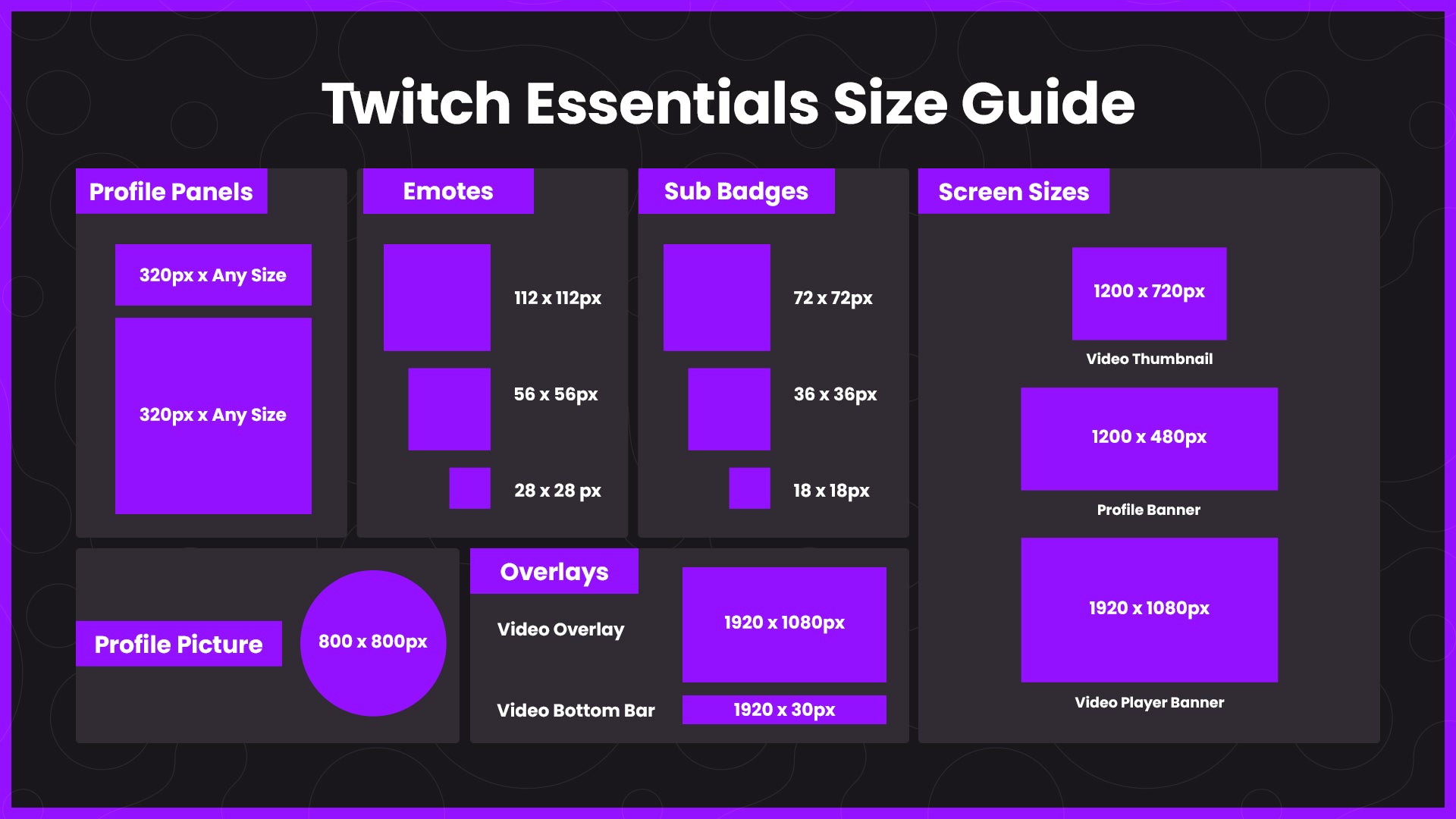 Twitch Essentials Size Guide

Profile Panels

320px x Any Size

320px x Any Size

Emotes

112 x 112px

56 x 56px

28 x 28 px

Sub Badges

72 x 72px

36 x 36px

18 x 18px

Screen Sizes

1200 x 720px

Video Thumbnail

1200 x 480px

Profile Banner

1920 x 1080px

Video Player Banner

Profile Picture

800 x 800px

Overlays

Video Overlay

1920 x 1080px

Video Bottom Bar

1920 x 30px